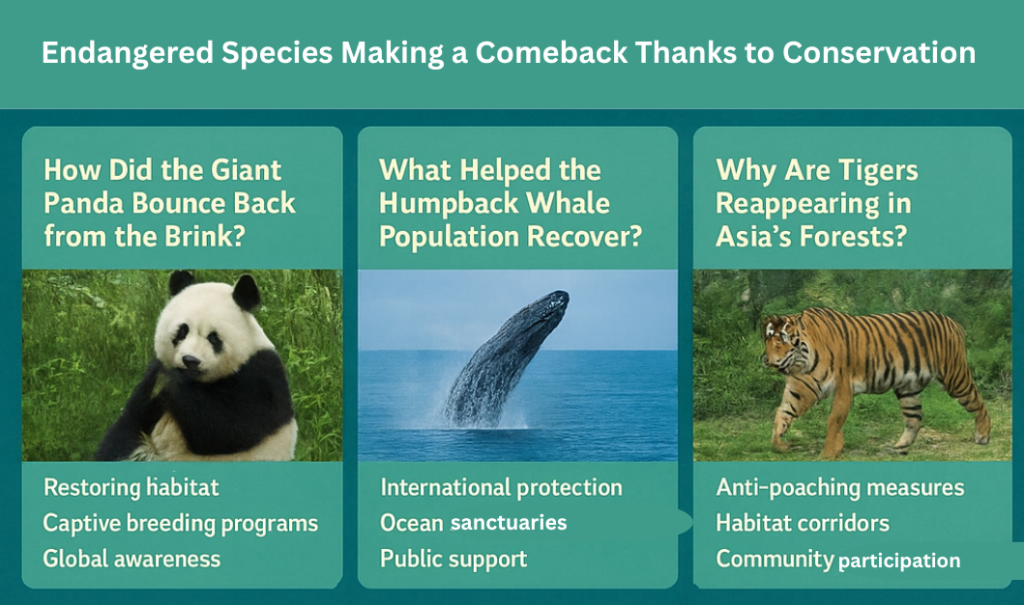 Endangered Species Making a Comeback Thanks to Conservation

How Did the Giant Panda Bounce Back from the Brink?

Restoring habitat
Captive breeding programs
Global awareness

What Helped the Humpback Whale Population Recover?

International protection
Ocean sanctuaries
Public support

Why Are Tigers Reappearing in Asia's Forests?

Anti-poaching measures
Habitat corridors
Community participation